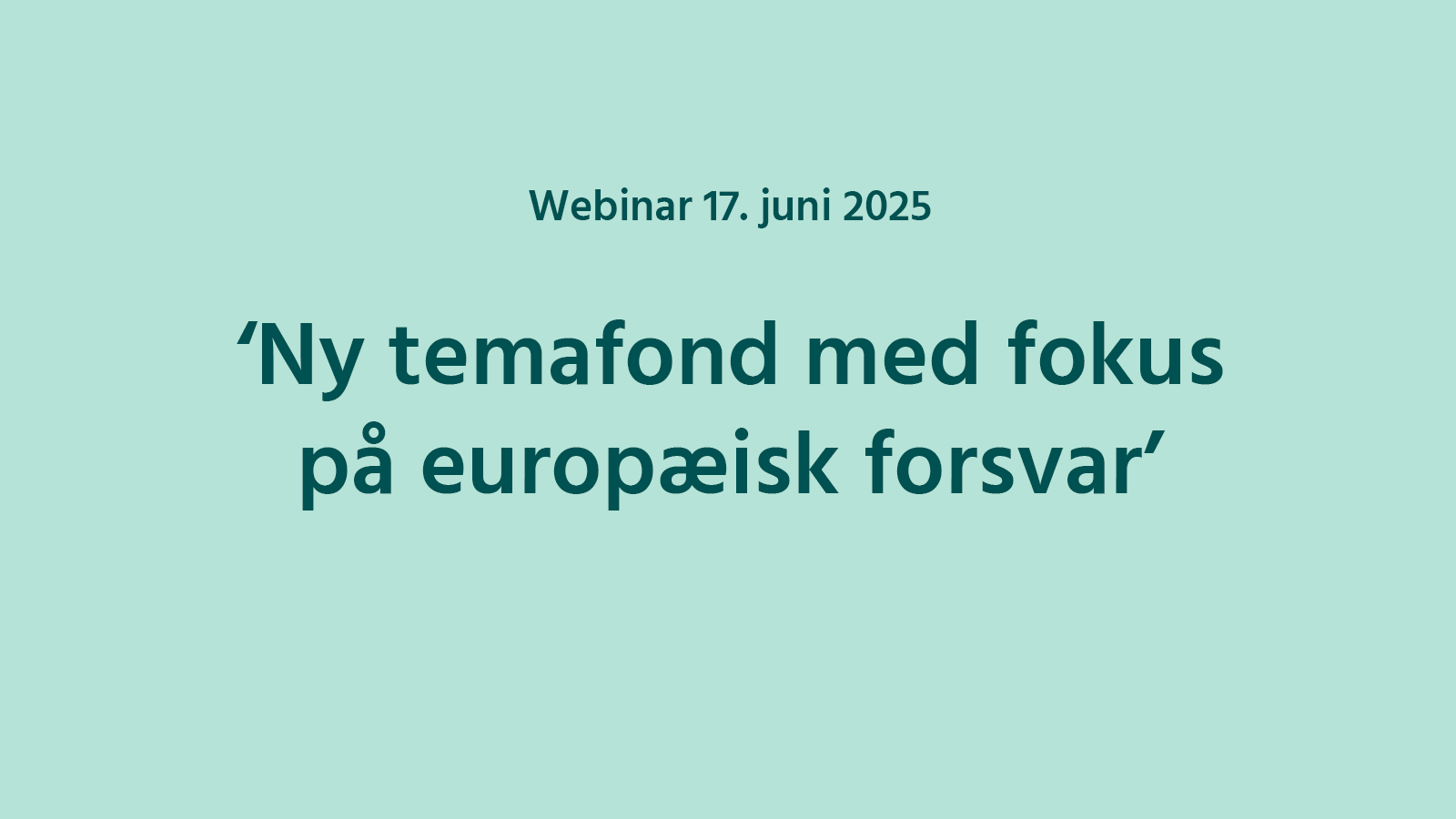 Webinar 17. juni 2025

‘Ny temafond med fokus på europæisk forsvar’